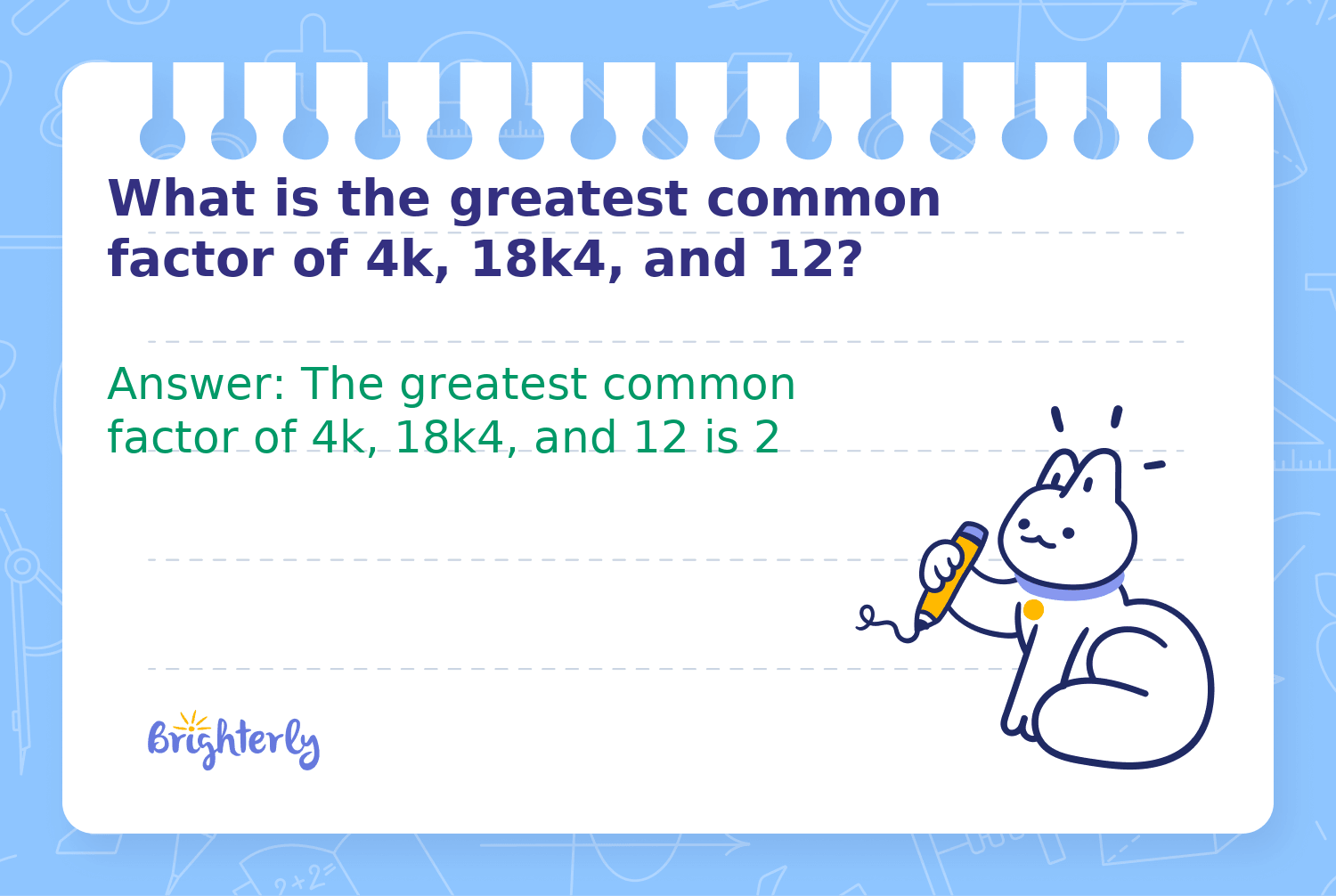 What is the greatest common factor of 4k, 18k4, and 12?

Answer: The greatest common factor of 4k, 18k4, and 12 is 2

Brighterly